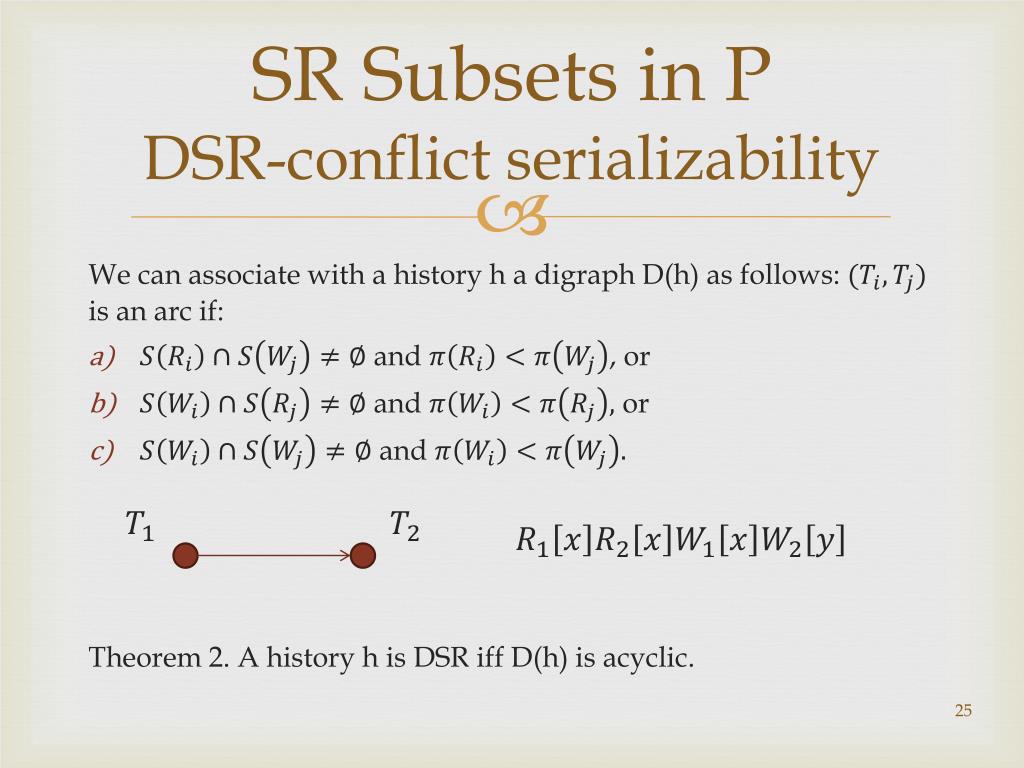 SR Subsets in P
DSR-conflict serializability

We can associate with a history h a digraph D(h) as follows: $(T_i, T_j)$ is an arc if:

a) $S(R_i) \cap S(W_j) \neq \emptyset$ and $\pi(R_i) < \pi(W_j)$, or
b) $S(W_i) \cap S(R_j) \neq \emptyset$ and $\pi(W_i) < \pi(R_j)$, or
c) $S(W_i) \cap S(W_j) \neq \emptyset$ and $\pi(W_i) < \pi(W_j)$.

$T_1$ $T_2$ $R_1[x]R_2[x]W_1[x]W_2[y]$

Theorem 2. A history h is DSR iff D(h) is acyclic.

25